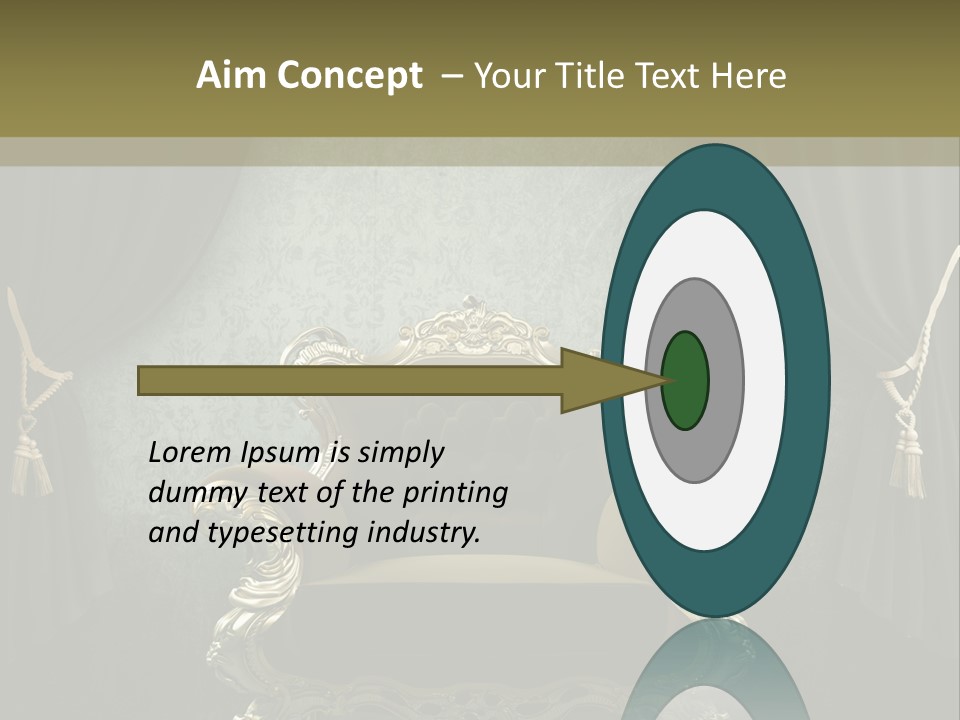 Aim Concept – Your Title Text Here

Lorem Ipsum is simply dummy text of the printing and typesetting industry.